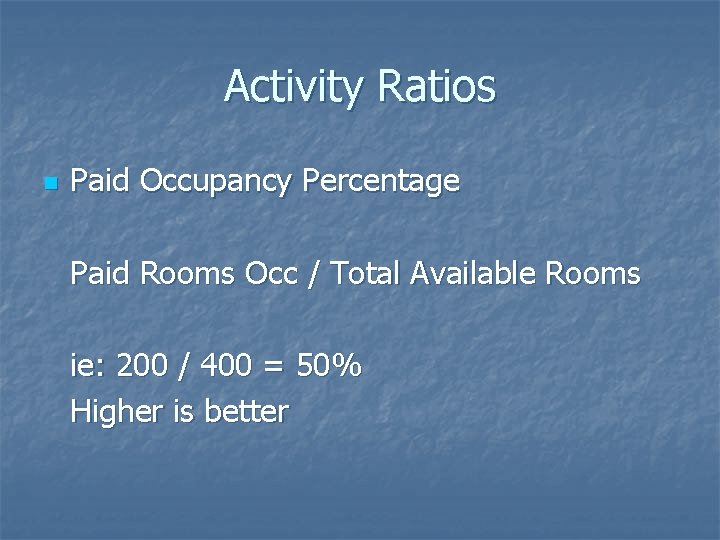 Activity Ratios

Paid Occupancy Percentage

Paid Rooms Occ / Total Available Rooms

ie: 200 / 400 = 50%
Higher is better